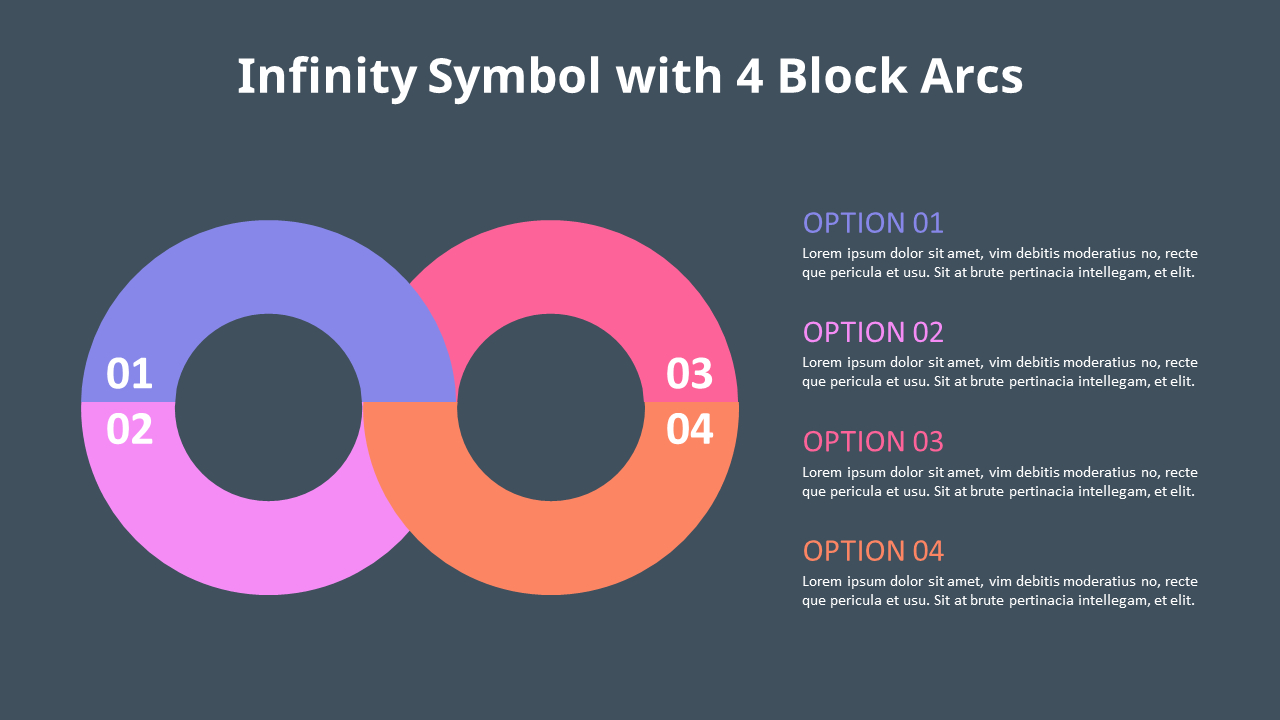 Infinity Symbol with 4 Block Arcs

01

02

03

04

OPTION 01
Lorem ipsum dolor sit amet, vim debitis moderatius no, recte que pericula et usu. Sit at brute pertinacia intellegam, et elit.

OPTION 02
Lorem ipsum dolor sit amet, vim debitis moderatius no, recte que pericula et usu. Sit at brute pertinacia intellegam, et elit.

OPTION 03
Lorem ipsum dolor sit amet, vim debitis moderatius no, recte que pericula et usu. Sit at brute pertinacia intellegam, et elit.

OPTION 04
Lorem ipsum dolor sit amet, vim debitis moderatius no, recte que pericula et usu. Sit at brute pertinacia intellegam, et elit.